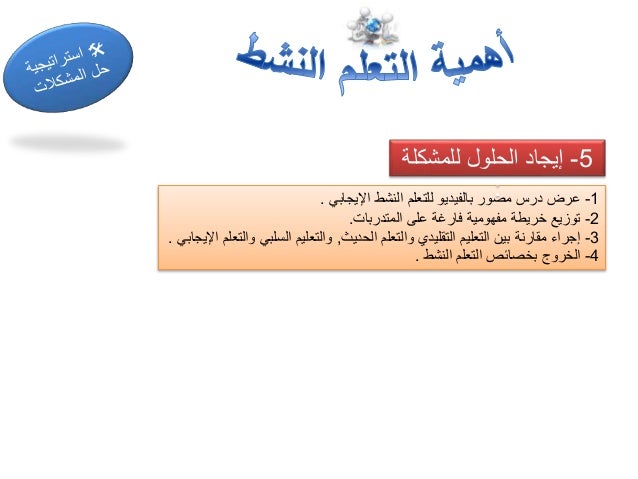 أهمية التعلم النشط

استراتيجية حل المشكلات

5- إيجاد الحلول للمشكلة

1- عرض درس مصور بالفيديو للتعلم النشط الإيجابي .
2- توزيع خريطة مفهومية فارغة على المتدربات.
3- إجراء مقارنة بين التعليم التقليدي والتعلم الحديث, والتعليم السلبي والتعلم الإيجابي .
4- الخروج بخصائص التعلم النشط .